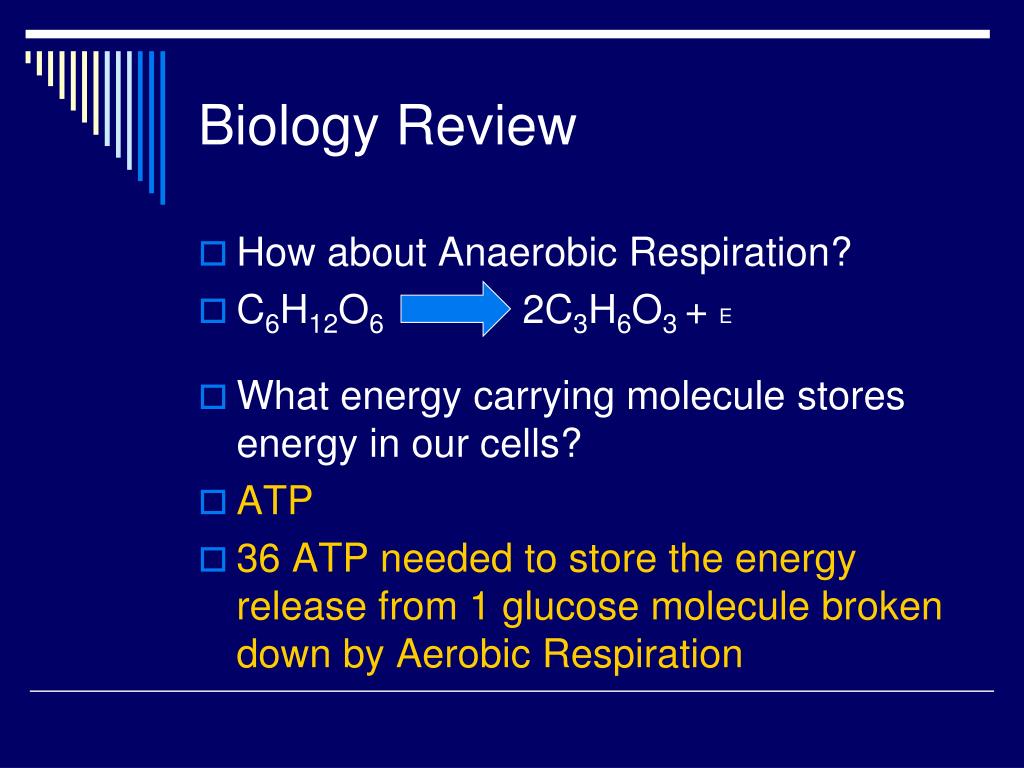 Biology Review

How about Anaerobic Respiration?

$C_6H_{12}O_6 \rightarrow 2C_3H_6O_3 + E$

What energy carrying molecule stores energy in our cells?

ATP

36 ATP needed to store the energy release from 1 glucose molecule broken down by Aerobic Respiration